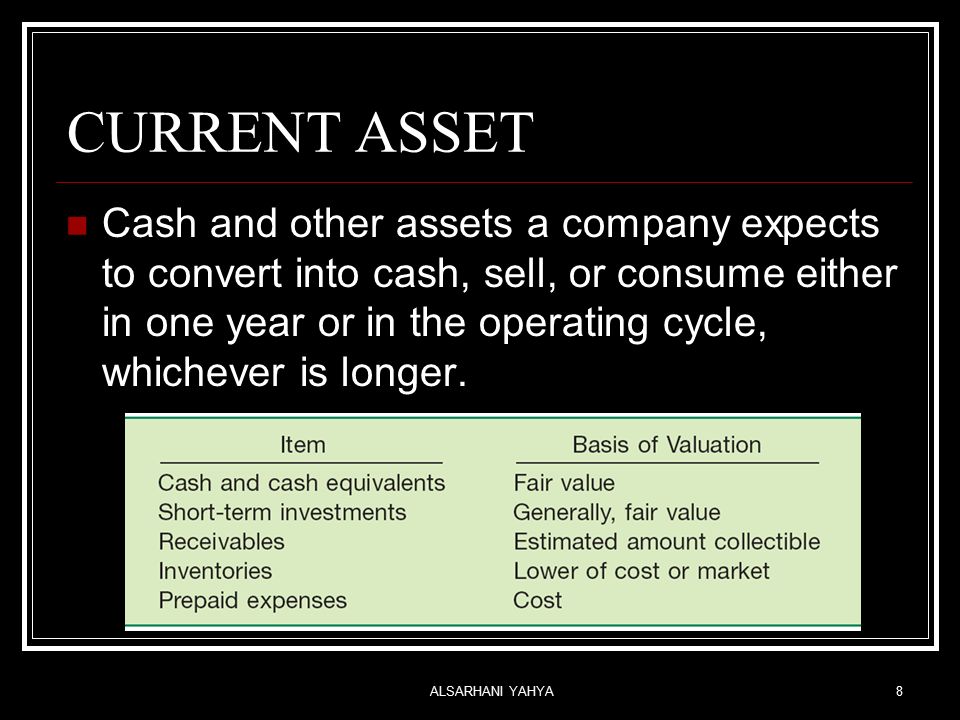 CURRENT ASSET

Cash and other assets a company expects to convert into cash, sell, or consume either in one year or in the operating cycle, whichever is longer.

| Item | Basis of Valuation |
|---|---|
| Cash and cash equivalents | Fair value |
| Short-term investments | Generally, fair value |
| Receivables | Estimated amount collectible |
| Inventories | Lower of cost or market |
| Prepaid expenses | Cost |

ALSARHANI YAHYA

8